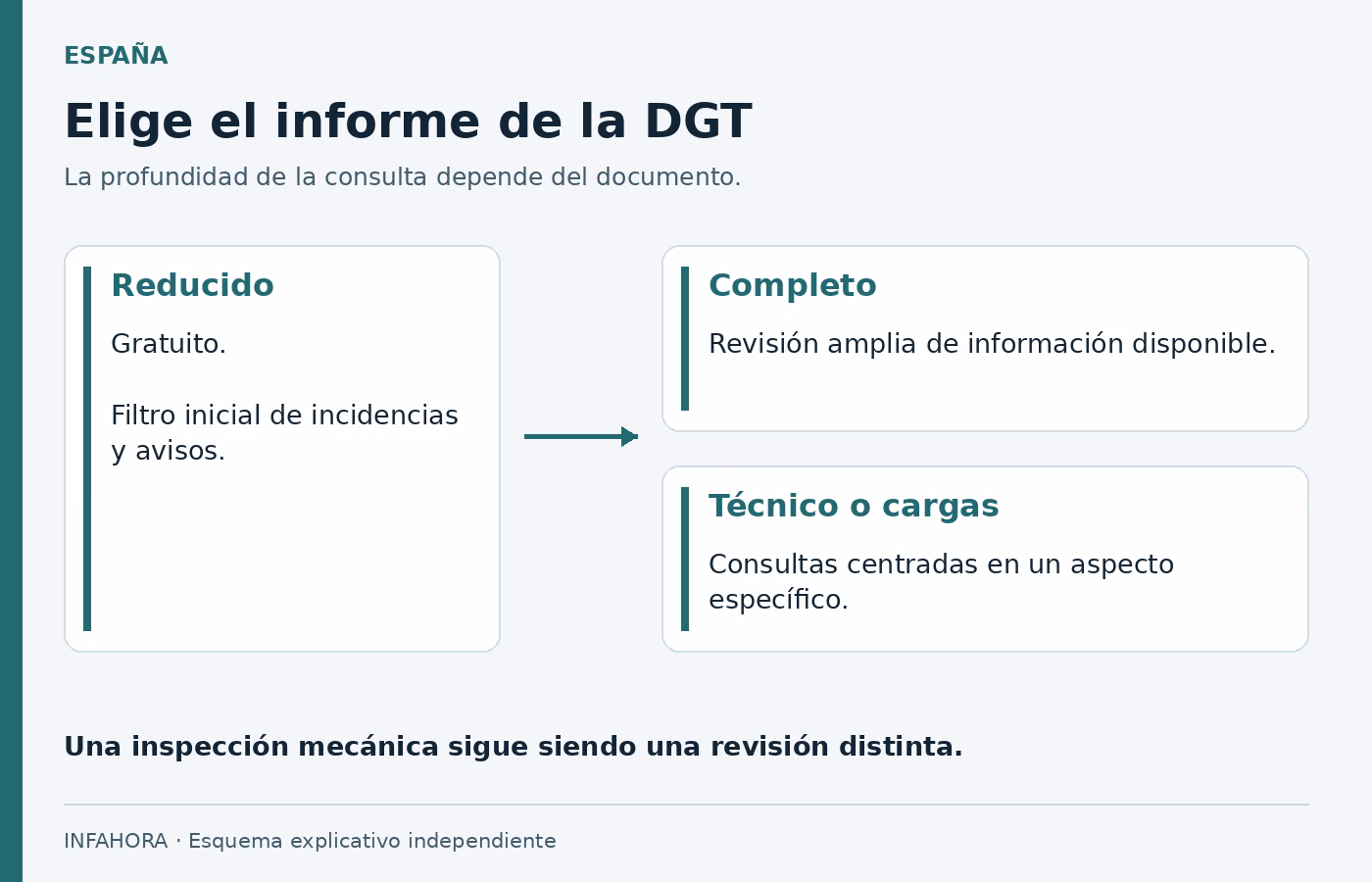 ESPAÑA

Elige el informe de la DGT

La profundidad de la consulta depende del documento.

Reducido

Gratuito.

Filtro inicial de incidencias y avisos.

Completo

Revisión amplia de información disponible.

Técnico o cargas

Consultas centradas en un aspecto específico.

Una inspección mecánica sigue siendo una revisión distinta.

INFAHORA · Esquema explicativo independiente